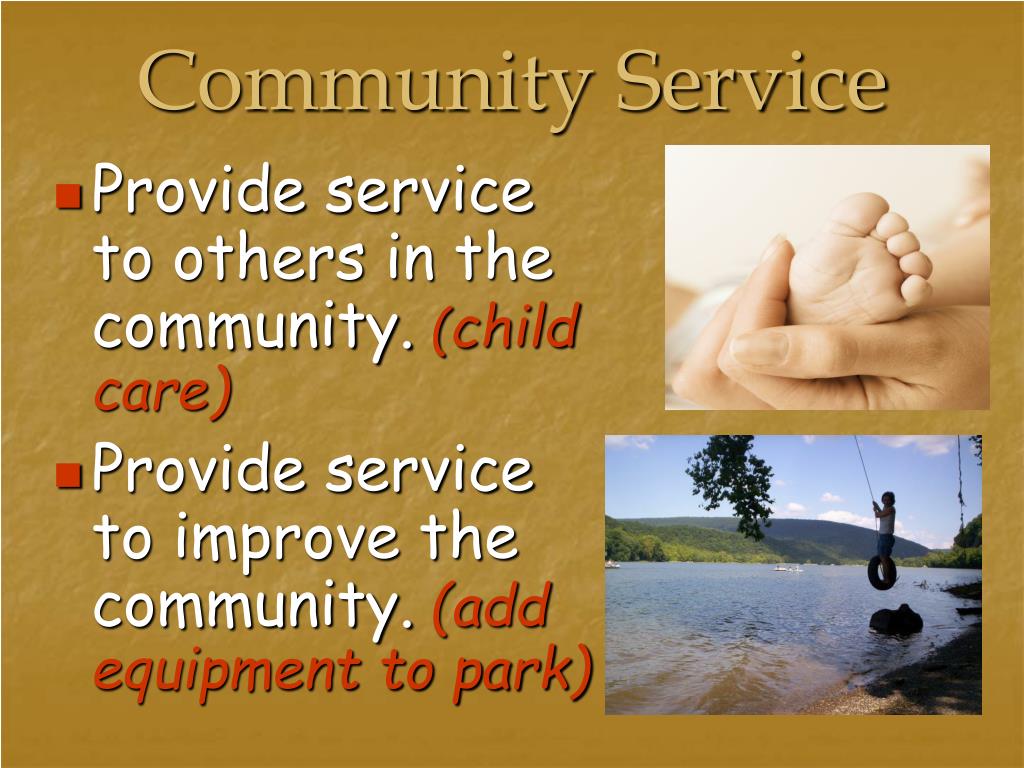 Community Service

Provide service to others in the community. (child care)

Provide service to improve the community. (add equipment to park)